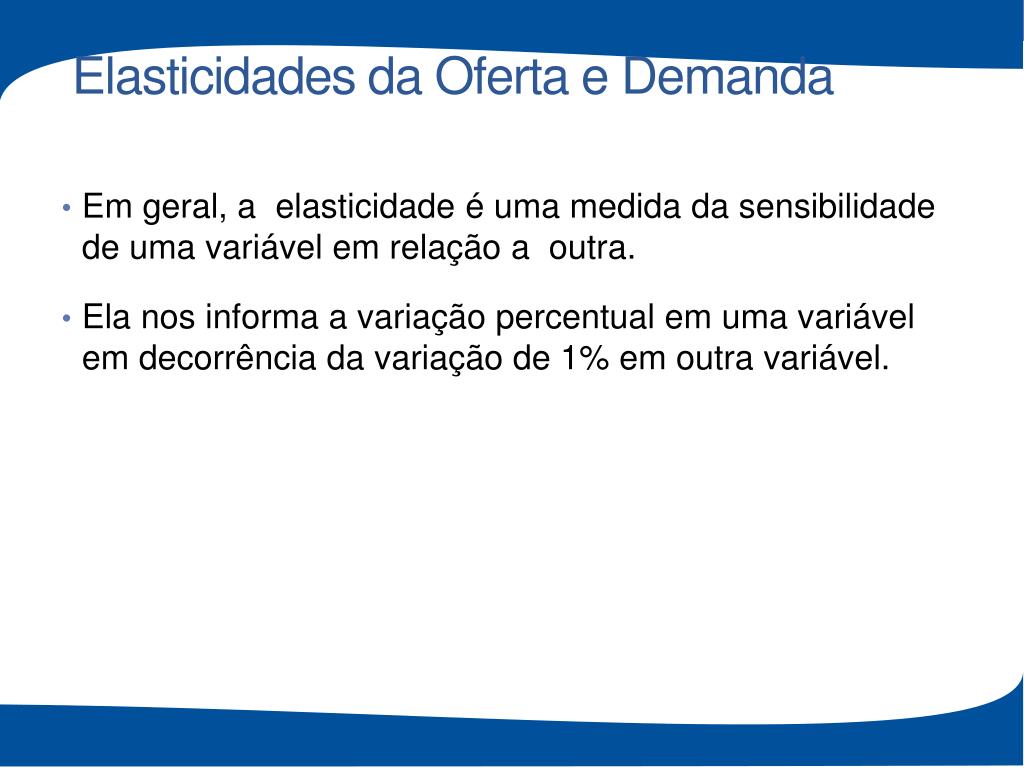 Elasticidades da Oferta e Demanda

• Em geral, a elasticidade é uma medida da sensibilidade de uma variável em relação a outra.

• Ela nos informa a variação percentual em uma variável em decorrência da variação de 1% em outra variável.